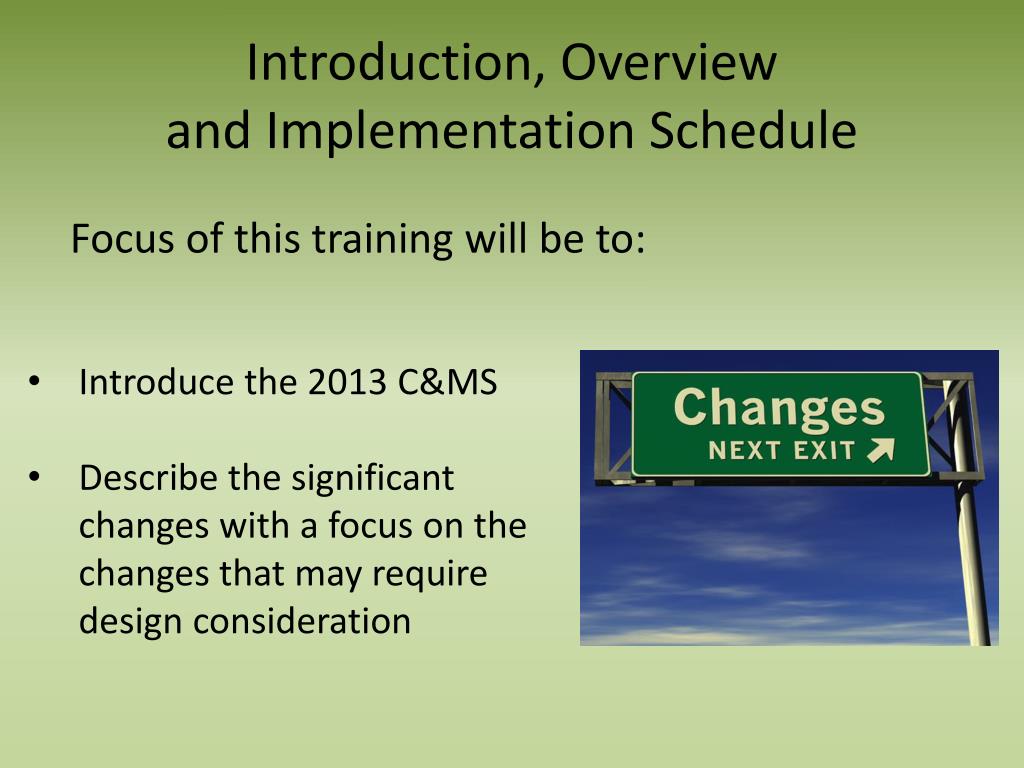 Introduction, Overview
and Implementation Schedule

Focus of this training will be to:

• Introduce the 2013 C&MS

• Describe the significant changes with a focus on the changes that may require design consideration

Changes
NEXT EXIT